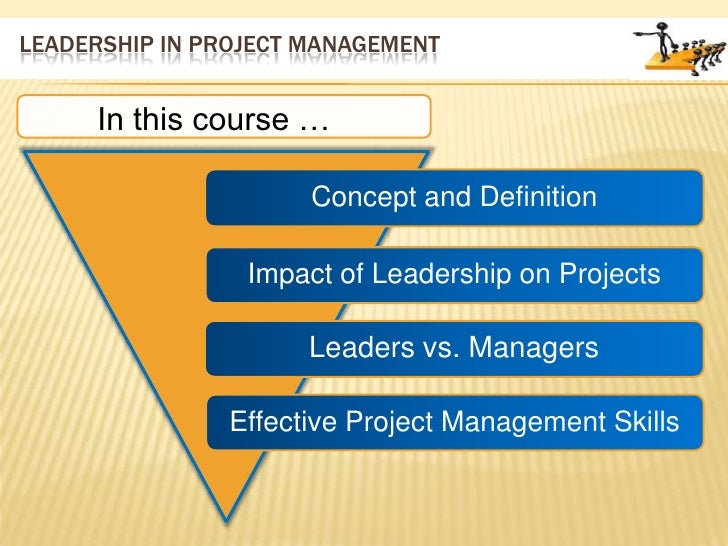 LEADERSHIP IN PROJECT MANAGEMENT

In this course …

Concept and Definition

Impact of Leadership on Projects

Leaders vs. Managers

Effective Project Management Skills